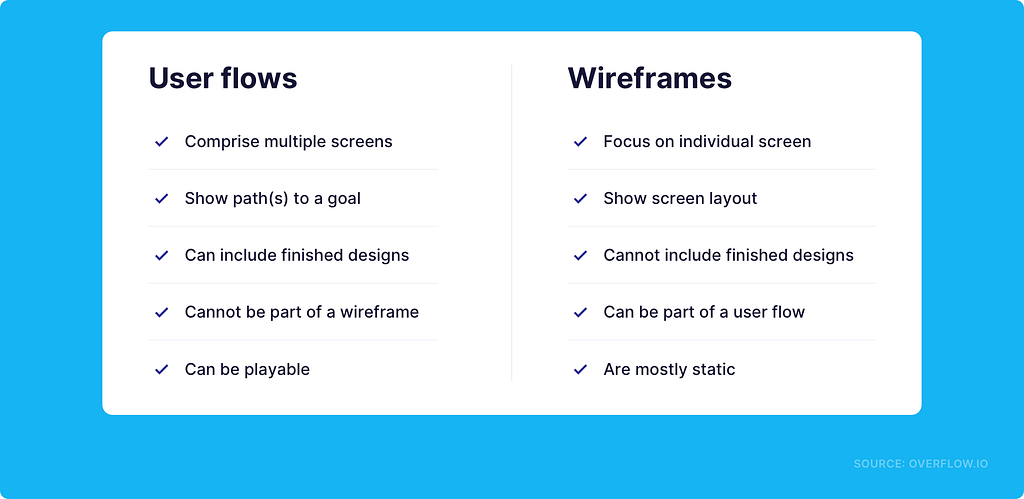 User flows

✓ Comprise multiple screens

✓ Show path(s) to a goal

✓ Can include finished designs

✓ Cannot be part of a wireframe

✓ Can be playable

Wireframes

✓ Focus on individual screen

✓ Show screen layout

✓ Cannot include finished designs

✓ Can be part of a user flow

✓ Are mostly static

SOURCE: OVERFLOW.IO